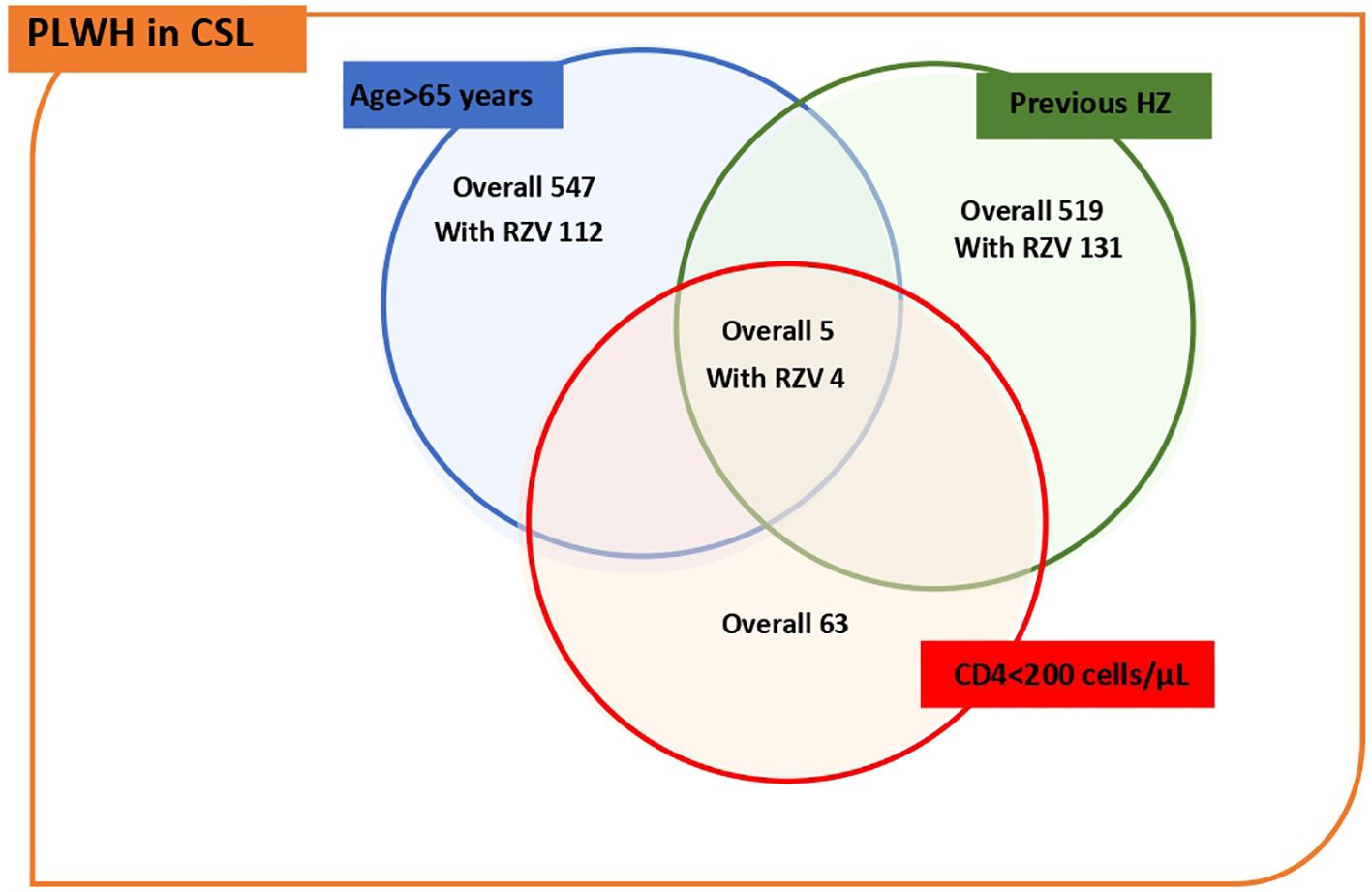 PLWH in CSL

Age>65 years

Previous HZ

Overall 547
With RZV 112

Overall 519
With RZV 131

Overall 5
With RZV 4

Overall 63

CD4<200 cells/μL